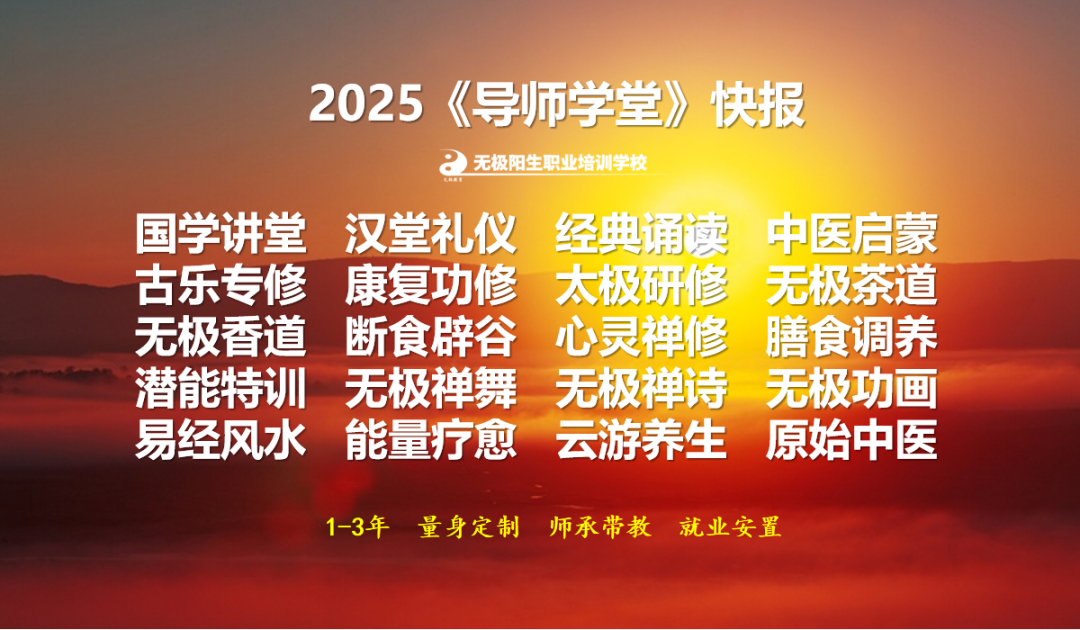 2025《导师学堂》快报

无极阳生职业培训学校

国学讲堂　汉堂礼仪　经典诵读　中医启蒙
古乐专修　康复功修　太极研修　无极茶道
无极香道　断食辟谷　心灵禅修　膳食调养
潜能特训　无极禅舞　无极禅诗　无极功画
易经风水　能量疗愈　云游养生　原始中医

1-3年　量身定制　师承带教　就业安置